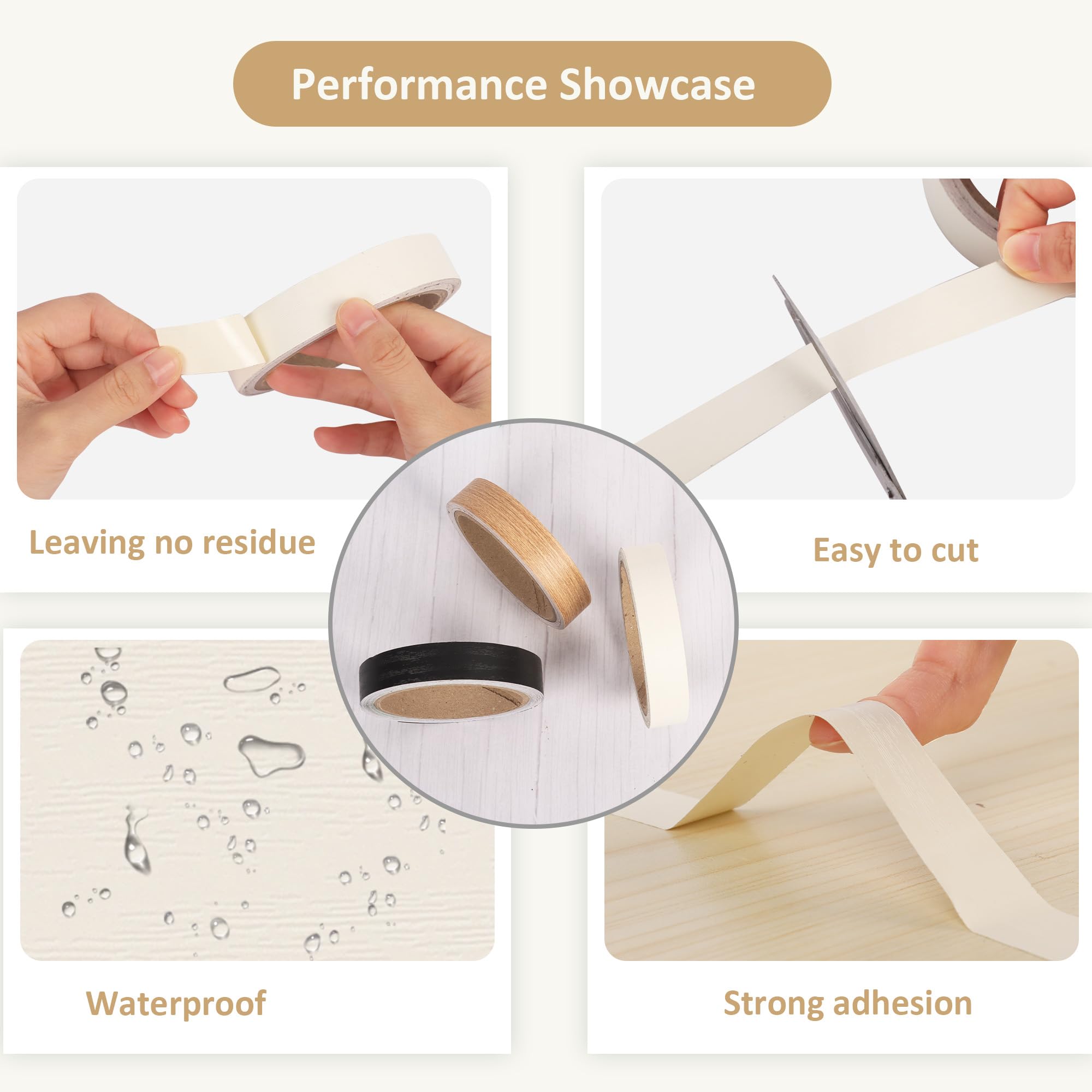 Performance Showcase

Leaving no residue

Easy to cut

Waterproof

Strong adhesion